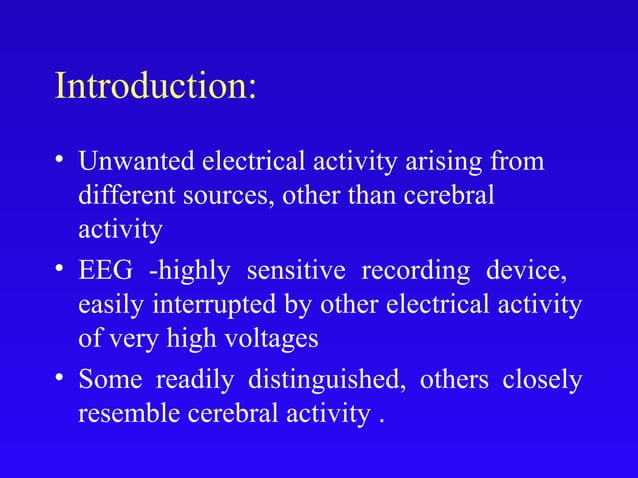 Introduction:

• Unwanted electrical activity arising from different sources, other than cerebral activity

• EEG -highly sensitive recording device, easily interrupted by other electrical activity of very high voltages

• Some readily distinguished, others closely resemble cerebral activity .